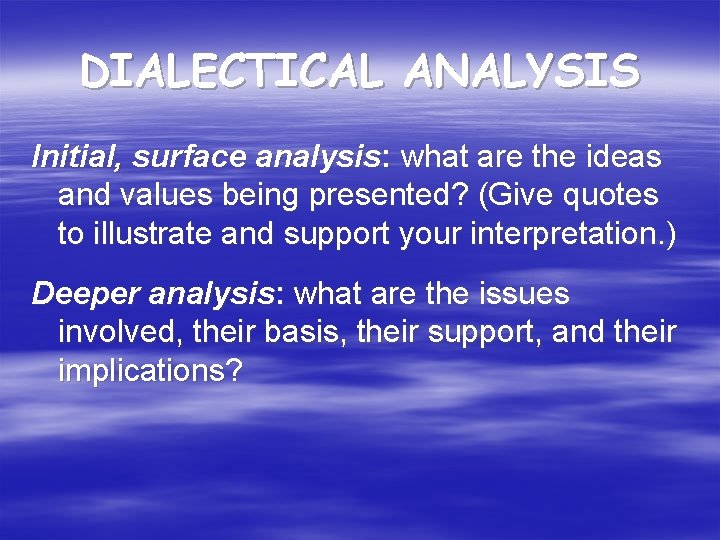 DIALECTICAL ANALYSIS

Initial, surface analysis: what are the ideas and values being presented? (Give quotes to illustrate and support your interpretation.)

Deeper analysis: what are the issues involved, their basis, their support, and their implications?